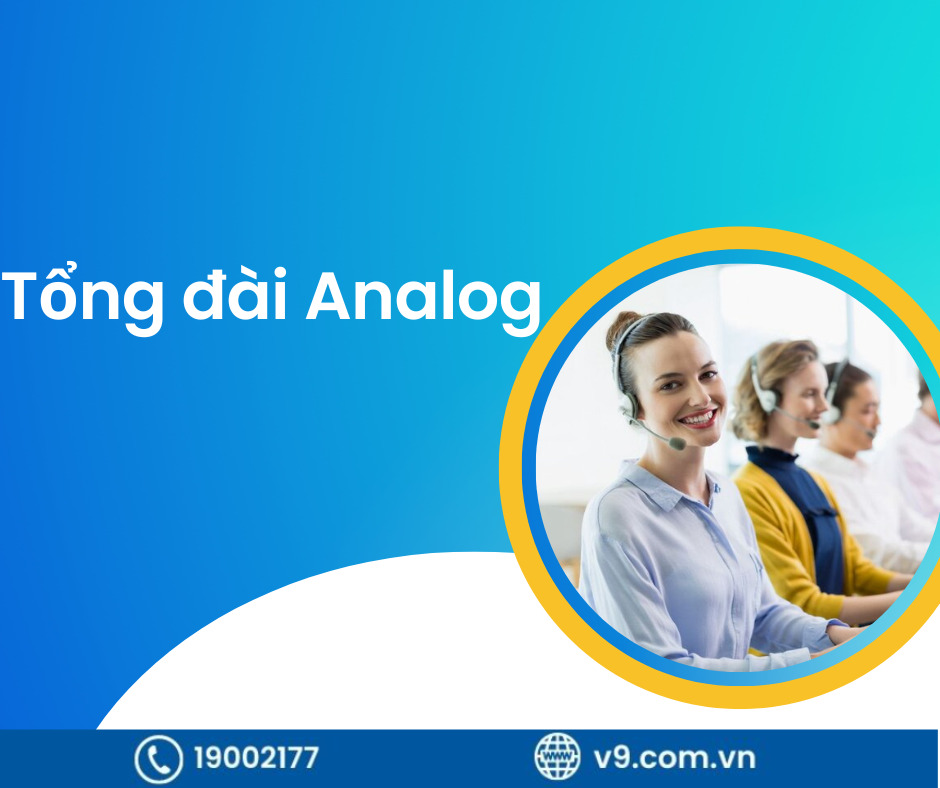 Tổng đài Analog

19002177

www

v9.com.vn